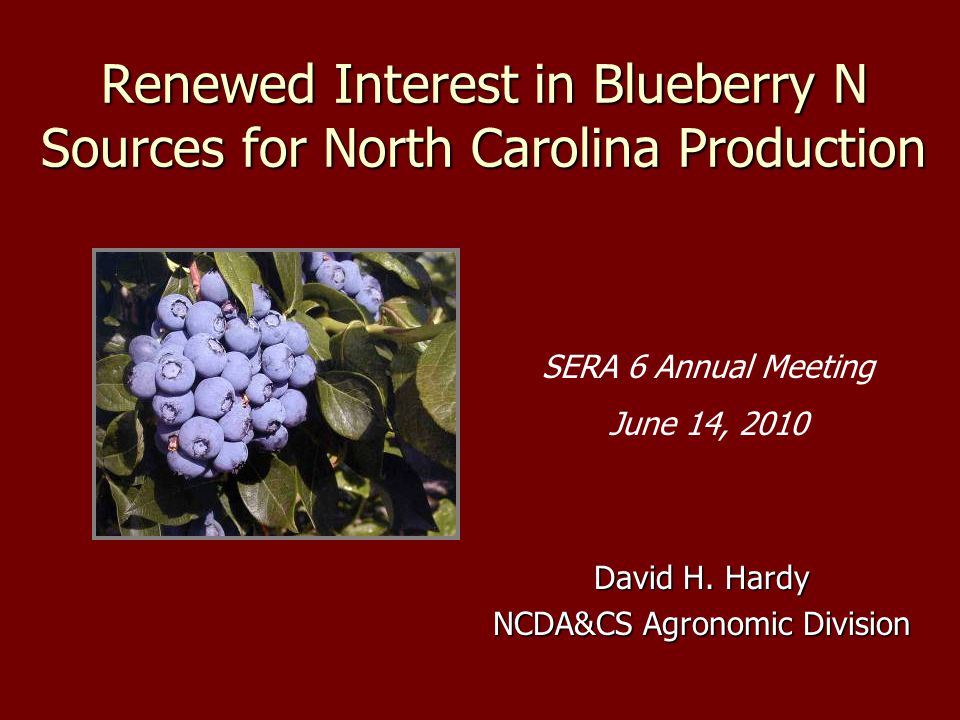 Renewed Interest in Blueberry N Sources for North Carolina Production

SERA 6 Annual Meeting

June 14, 2010

David H. Hardy

NCDA&CS Agronomic Division